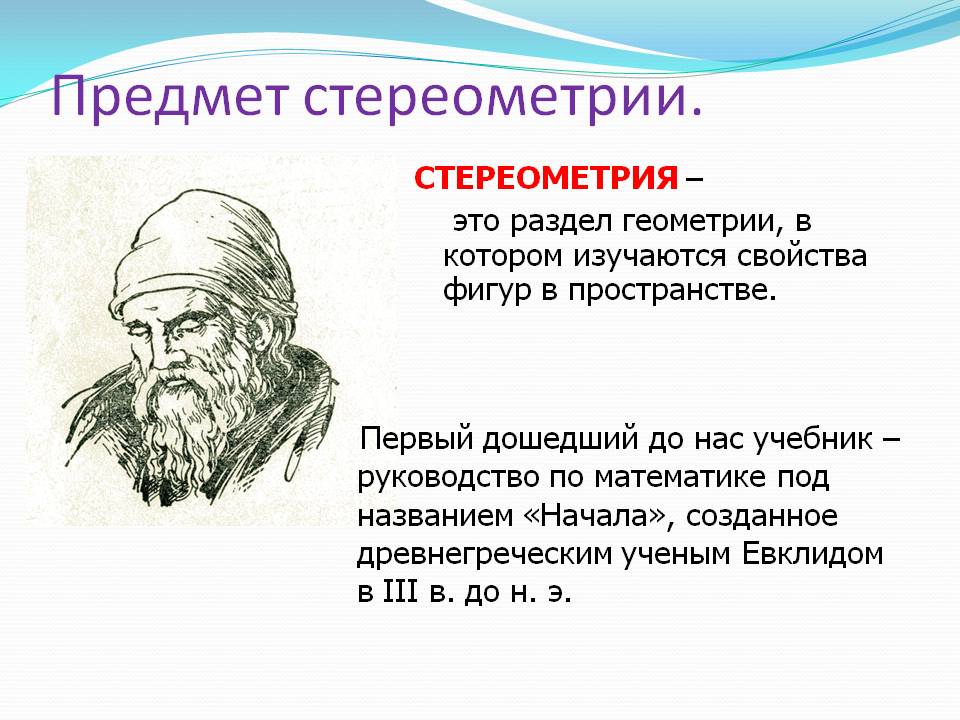 Предмет стереометрии.

СТЕРЕОМЕТРИЯ –
это раздел геометрии, в котором изучаются свойства фигур в пространстве.

Первый дошедший до нас учебник – руководство по математике под названием «Начала», созданное древнегреческим ученым Евклидом в III в. до н. э.